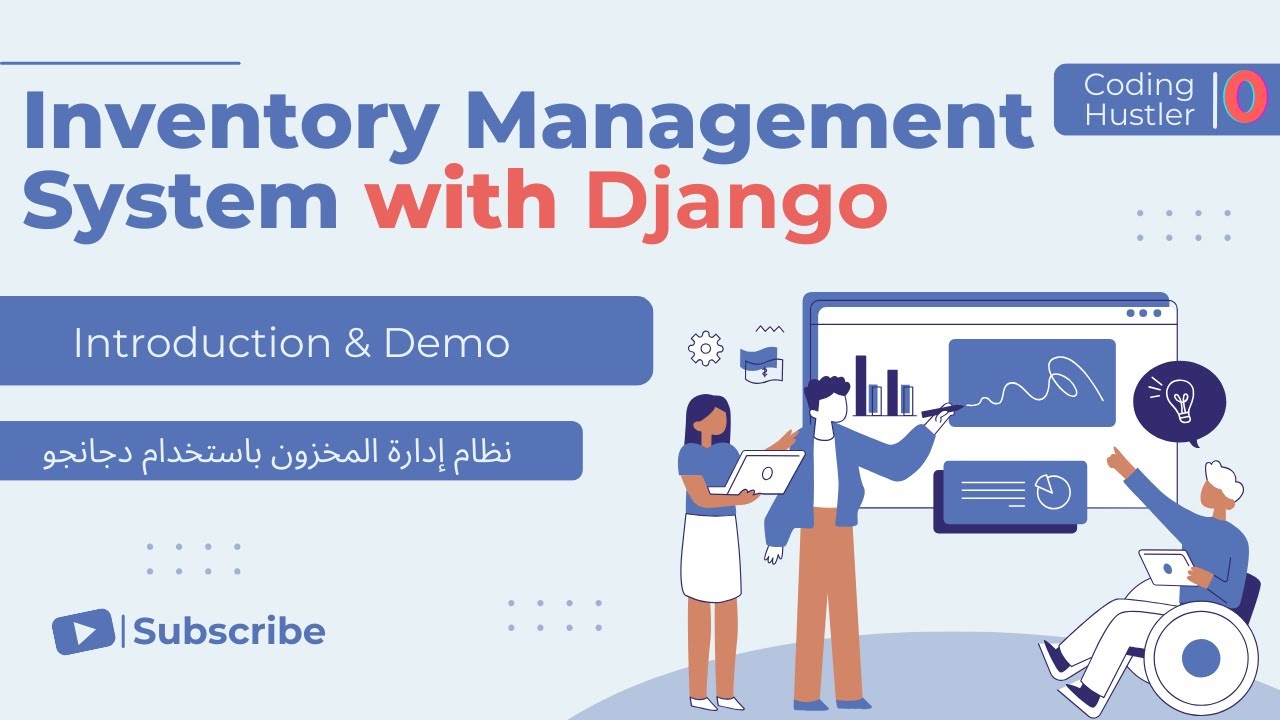 Inventory Management System with Django

Coding Hustler

Introduction & Demo

نظام إدارة المخزون باستخدام دجانجو

Subscribe